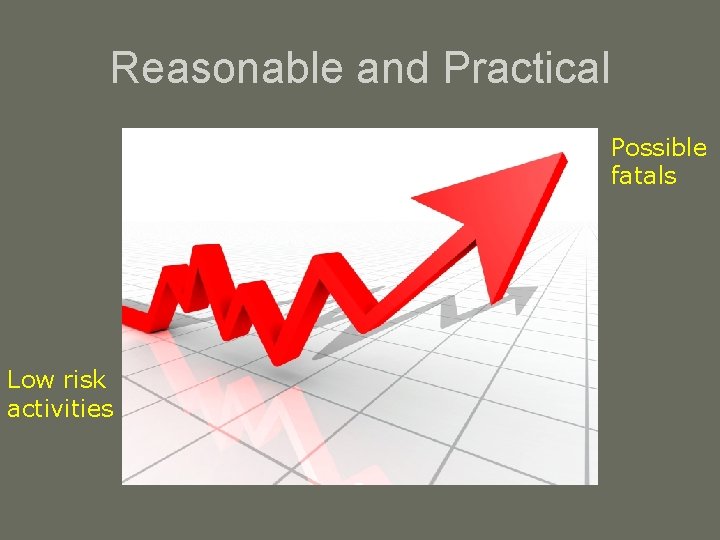 Reasonable and Practical

Possible fatals

Low risk activities